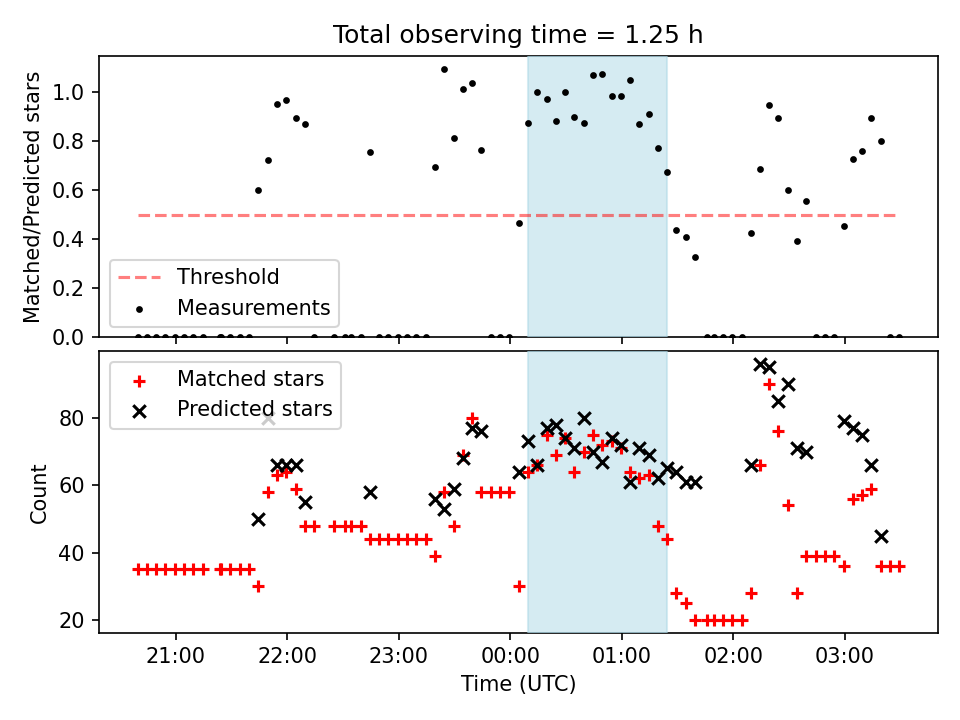 Total observing time = 1.25 h

Matched/Predicted stars

1.0
0.8
0.6
0.4
0.2
0.0

Threshold
Measurements

Matched stars
Predicted stars

Count

80
60
40
20

21:00
22:00
23:00
00:00
01:00
02:00
03:00

Time (UTC)